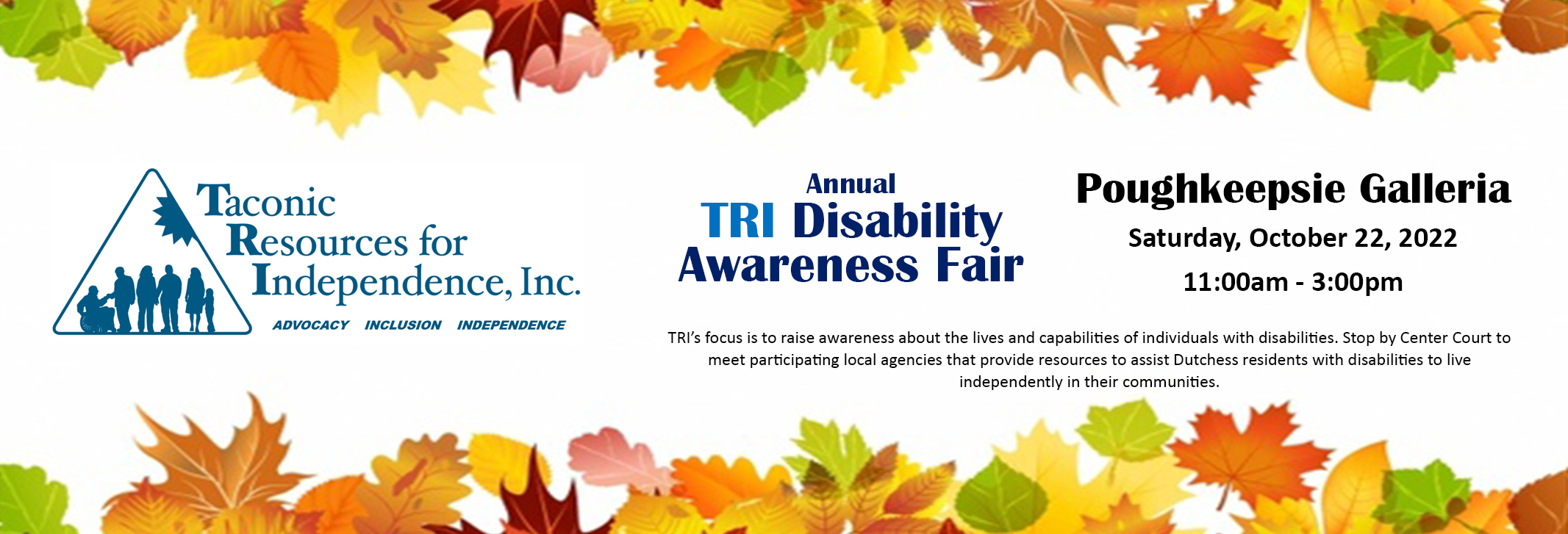 Taconic Resources for Independence, Inc.

ADVOCACY INCLUSION INDEPENDENCE

Annual
TRI Disability Awareness Fair

Poughkeepsie Galleria
Saturday, October 22, 2022
11:00am - 3:00pm

TRI's focus is to raise awareness about the lives and capabilities of individuals with disabilities. Stop by Center Court to meet participating local agencies that provide resources to assist Dutchess residents with disabilities to live independently in their communities.